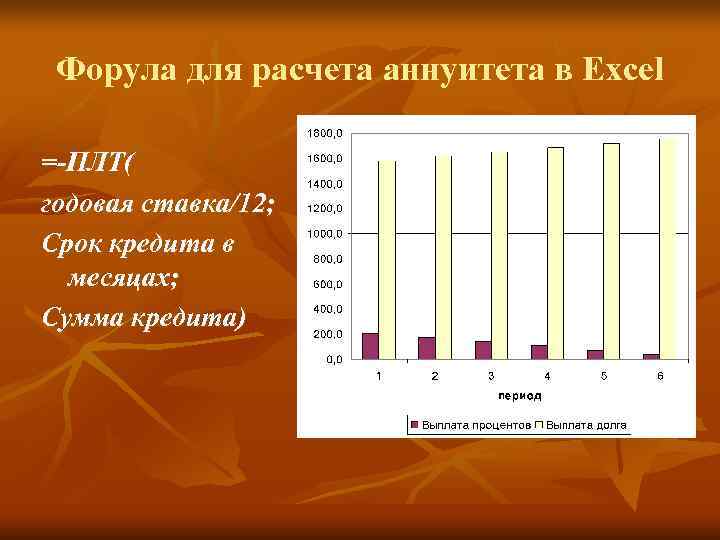 Форула для расчета аннуитета в Excel

=-ПЛТ(
годовая ставка/12;
Срок кредита в месяцах;
Сумма кредита)

1800,0
1600,0
1400,0
1200,0
1000,0
800,0
600,0
400,0
200,0
0,0

1 2 3 4 5 6
период

Выплата процентов Выплата долга